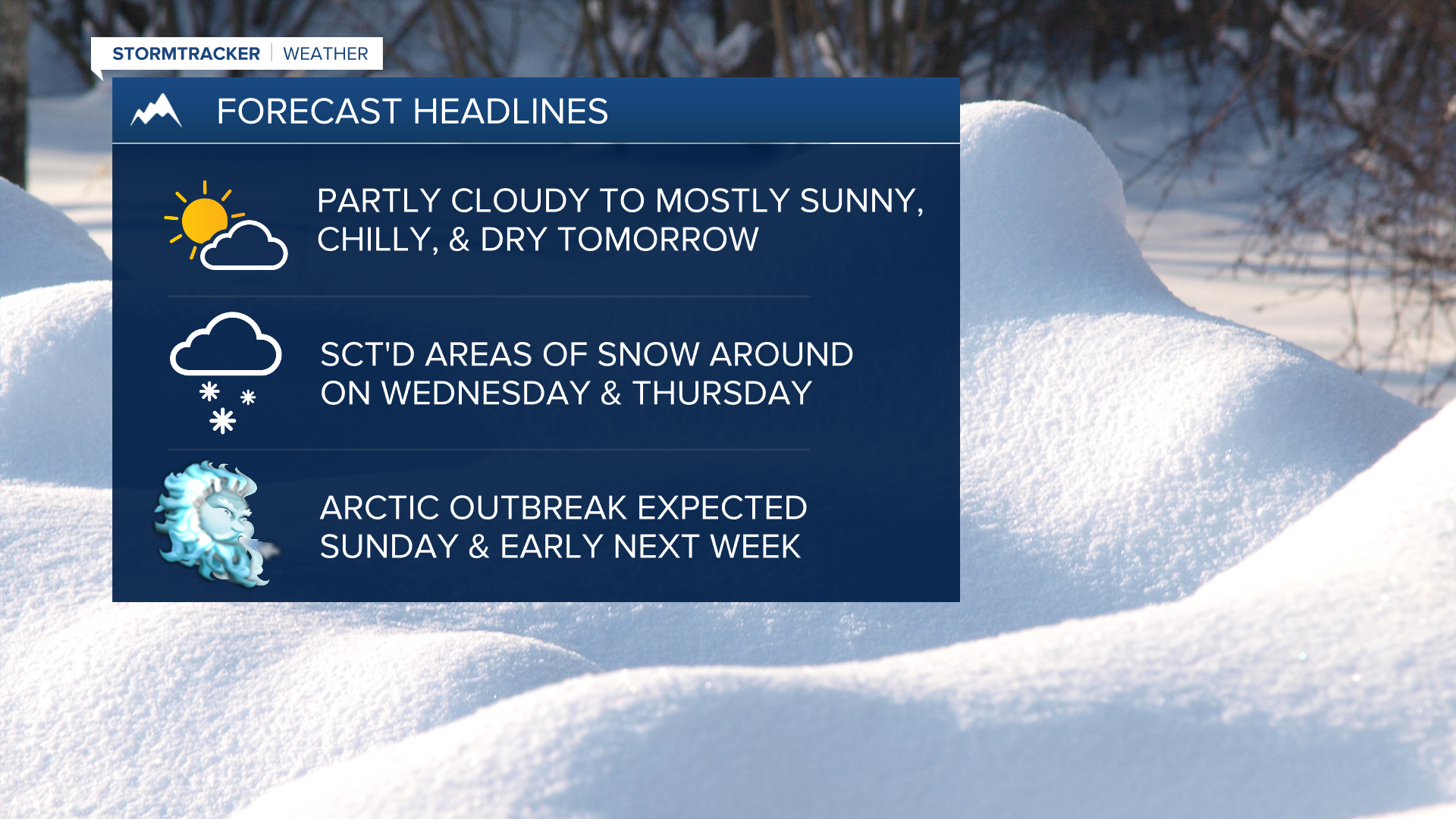 STORMTRACKER | WEATHER

FORECAST HEADLINES

PARTLY CLOUDY TO MOSTLY SUNNY, CHILLY, & DRY TOMORROW

SCT'D AREAS OF SNOW AROUND ON WEDNESDAY & THURSDAY

ARCTIC OUTBREAK EXPECTED SUNDAY & EARLY NEXT WEEK